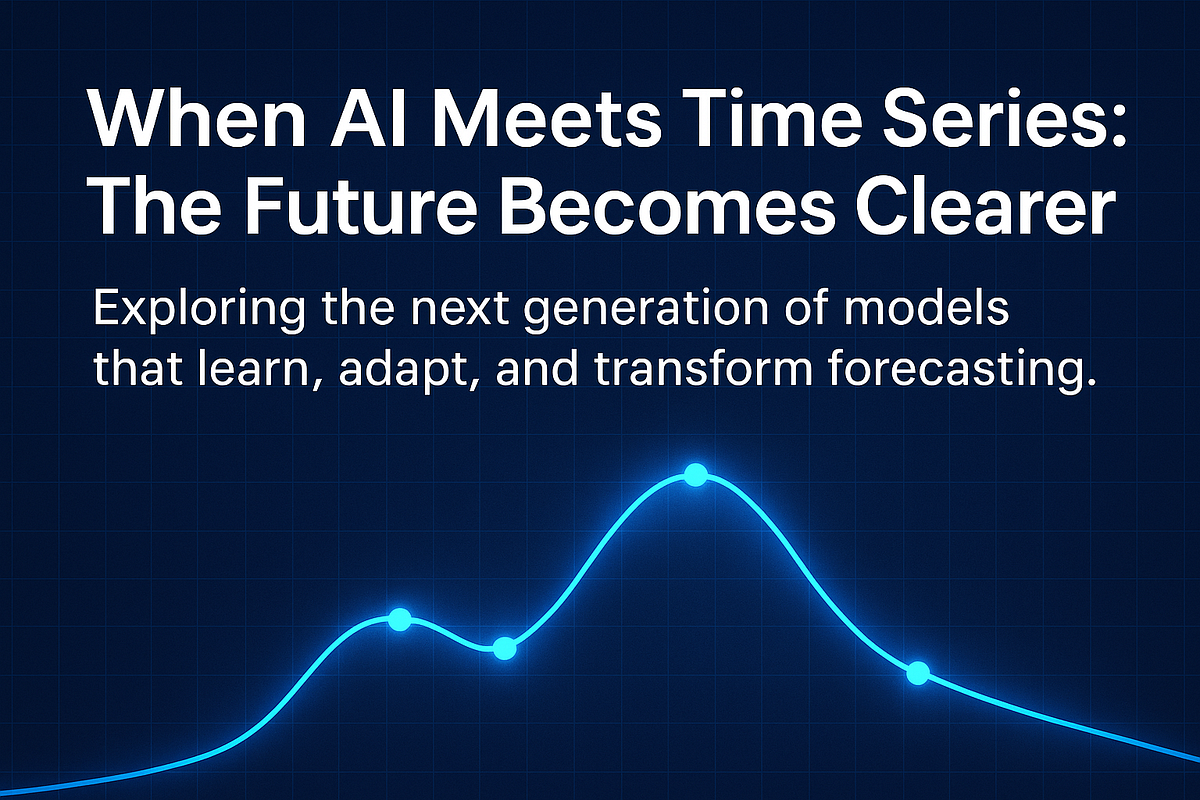 When AI Meets Time Series: The Future Becomes Clearer

Exploring the next generation of models that learn, adapt, and transform forecasting.